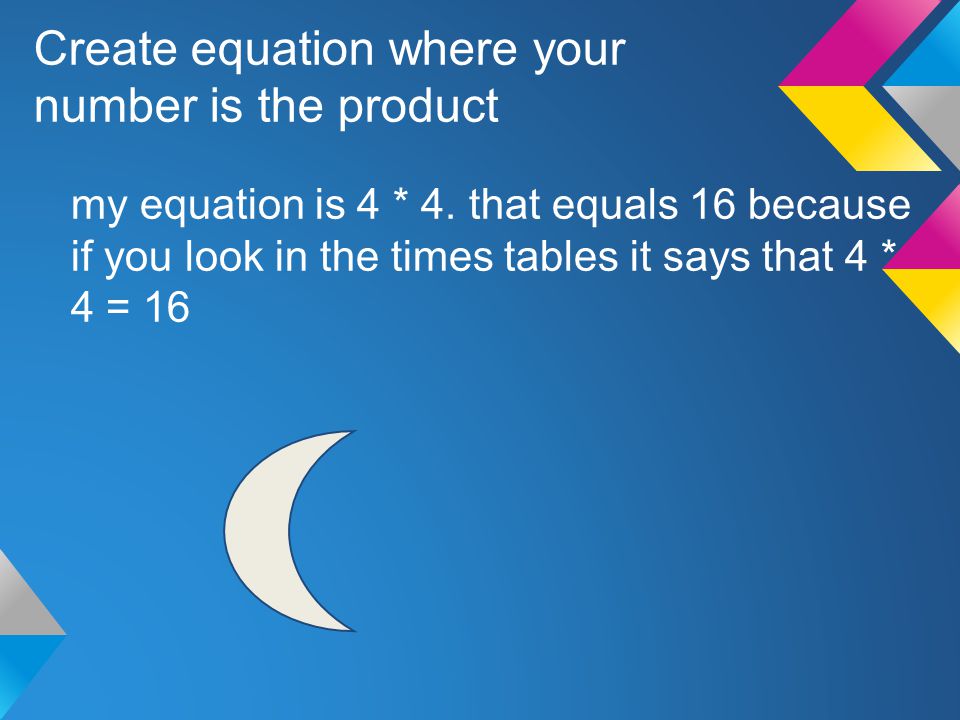 Create equation where your number is the product

my equation is 4 * 4. that equals 16 because if you look in the times tables it says that 4 * 4 = 16